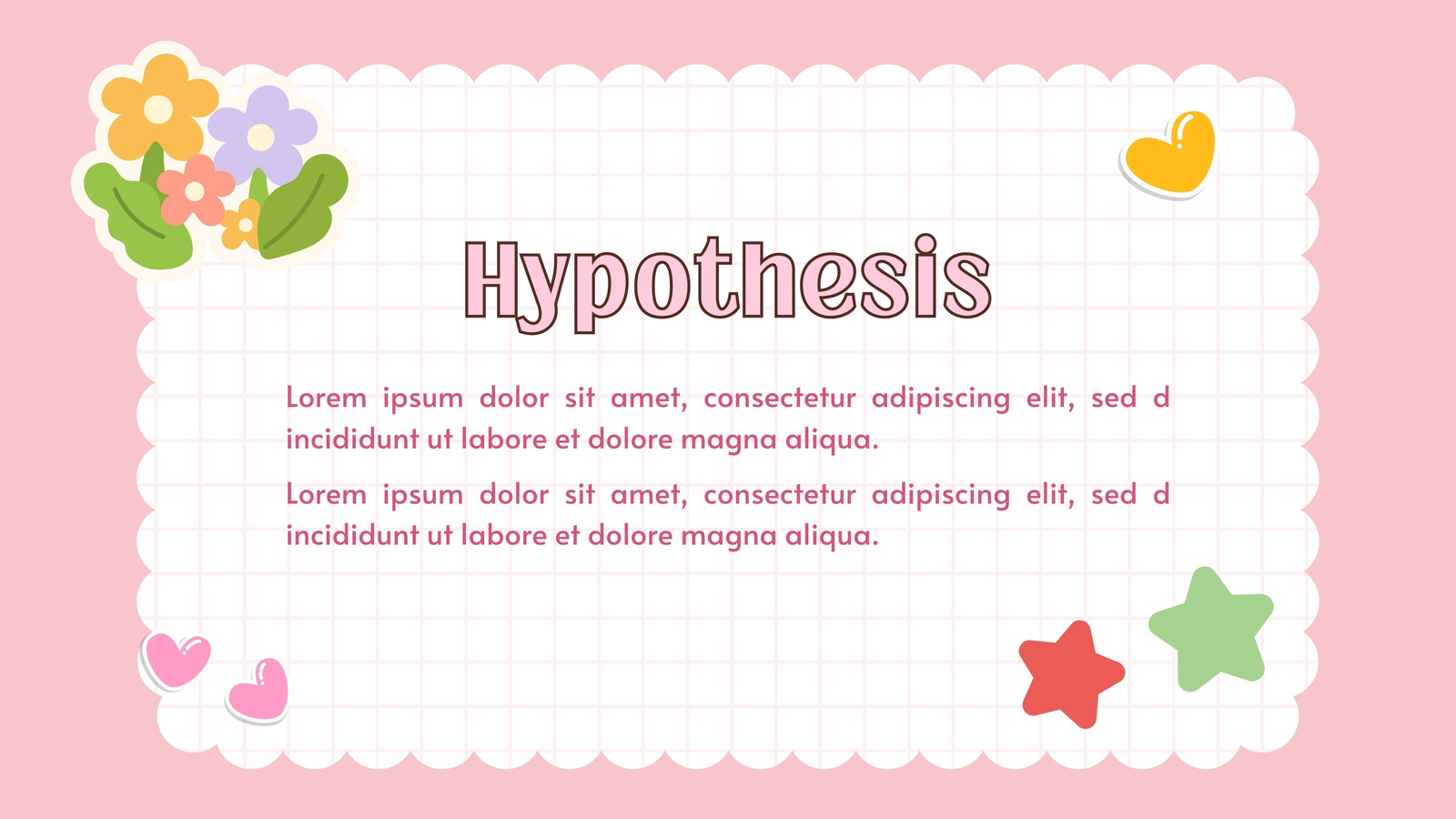 Hypothesis

Lorem ipsum dolor sit amet, consectetur adipiscing elit, sed d incididunt ut labore et dolore magna aliqua.

Lorem ipsum dolor sit amet, consectetur adipiscing elit, sed d incididunt ut labore et dolore magna aliqua.